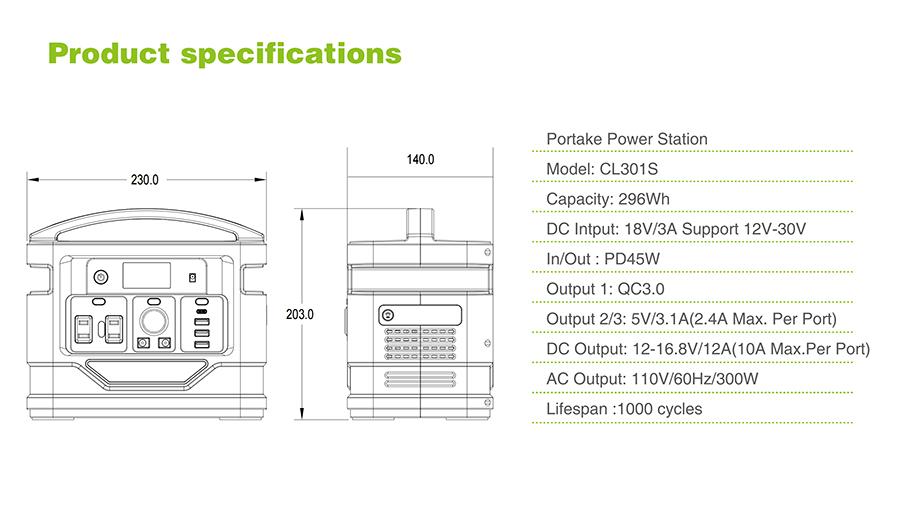 Product specifications

230.0

140.0

203.0

Portake Power Station
Model: CL301S
Capacity: 296Wh
DC Intput: 18V/3A Support 12V-30V
In/Out : PD45W
Output 1: QC3.0
Output 2/3: 5V/3.1A(2.4A Max. Per Port)
DC Output: 12-16.8V/12A(10A Max.Per Port)
AC Output: 110V/60Hz/300W
Lifespan :1000 cycles